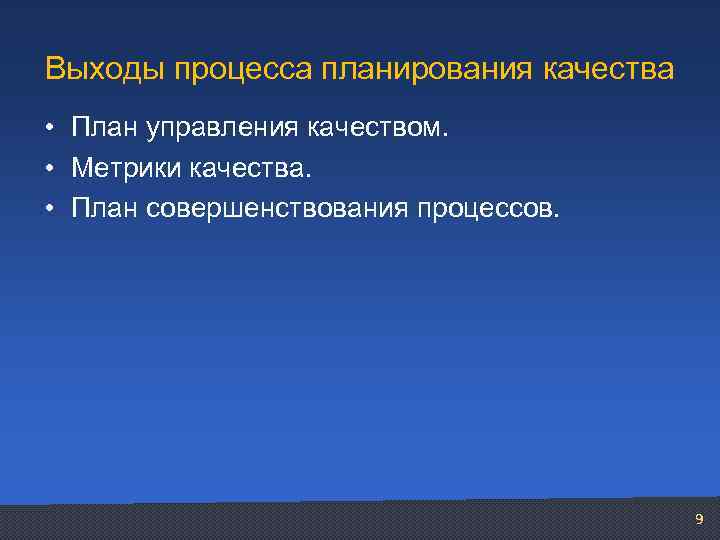 Выходы процесса планирования качества

• План управления качеством.
• Метрики качества.
• План совершенствования процессов.

9